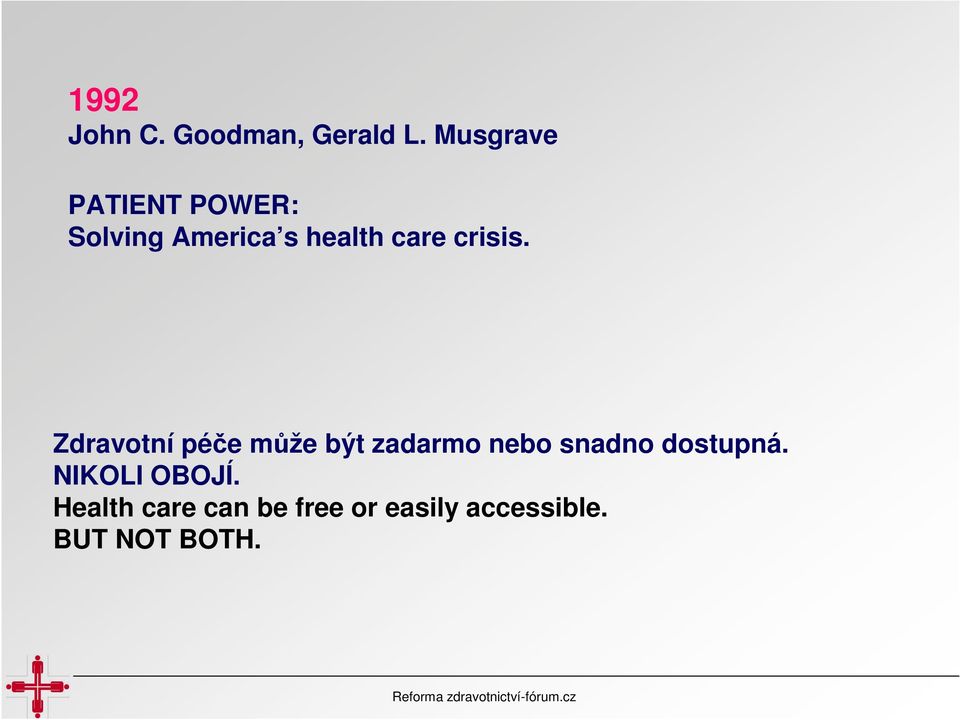 1992
John C. Goodman, Gerald L. Musgrave

PATIENT POWER:
Solving America’s health care crisis.

Zdravotní péče může být zadarmo nebo snadno dostupná.
NIKOLI OBOJÍ.
Health care can be free or easily accessible.
BUT NOT BOTH.

Reforma zdravotnictví-fórum.cz